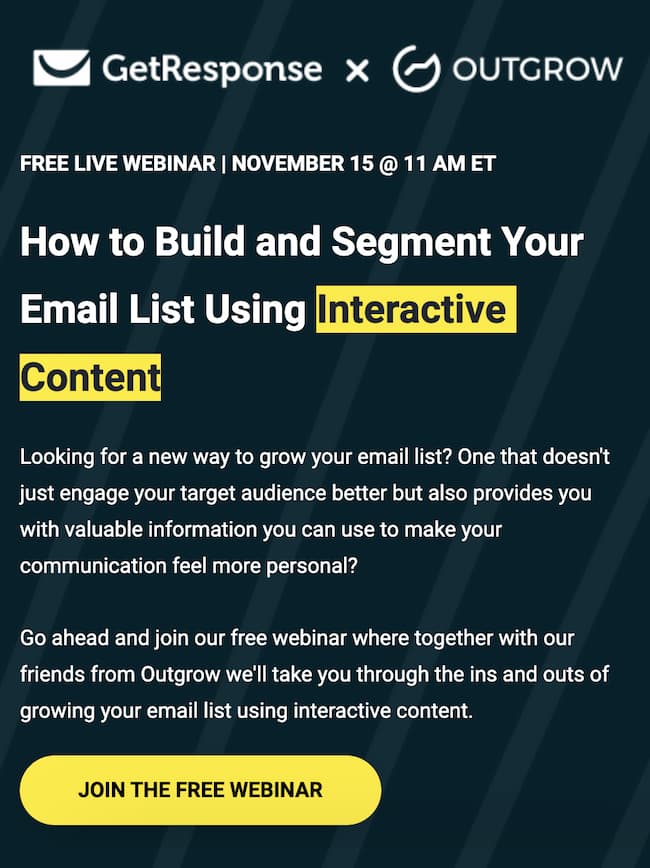 GetResponse × OUTGROW

FREE LIVE WEBINAR | NOVEMBER 15 @ 11 AM ET

How to Build and Segment Your Email List Using Interactive Content

Looking for a new way to grow your email list? One that doesn't just engage your target audience better but also provides you with valuable information you can use to make your communication feel more personal?

Go ahead and join our free webinar where together with our friends from Outgrow we'll take you through the ins and outs of growing your email list using interactive content.

JOIN THE FREE WEBINAR